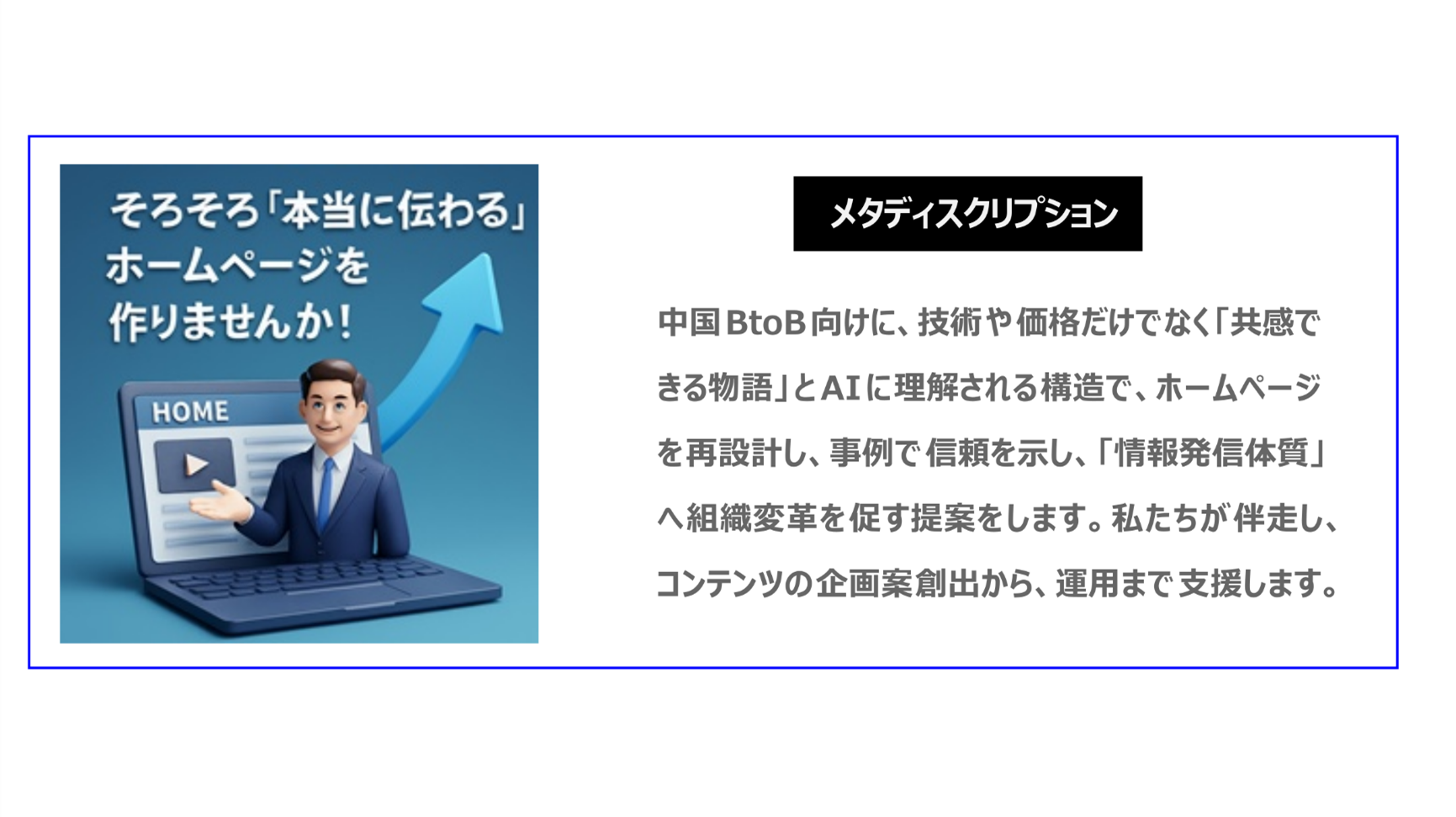 そろそろ「本当に伝わる」ホームページを作りませんか！

HOME

メタディスクリプション

中国BtoB向けに、技術や価格だけでなく「共感できる物語」とAIに理解される構造で、ホームページを再設計し、事例で信頼を示し、「情報発信体質」へ組織変革を促す提案をします。私たちが伴走し、コンテンツの企画案創出から、運用まで支援します。